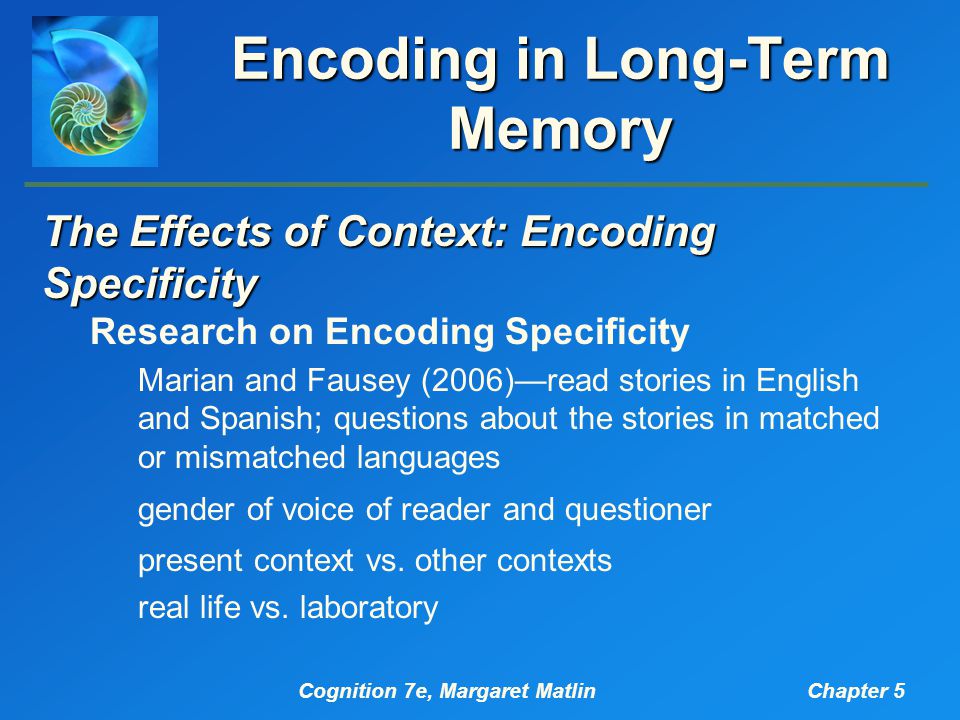 Encoding in Long-Term Memory

The Effects of Context: Encoding Specificity

Research on Encoding Specificity

Marian and Fausey (2006)—read stories in English and Spanish; questions about the stories in matched or mismatched languages

gender of voice of reader and questioner

present context vs. other contexts

real life vs. laboratory

Cognition 7e, Margaret Matlin

Chapter 5